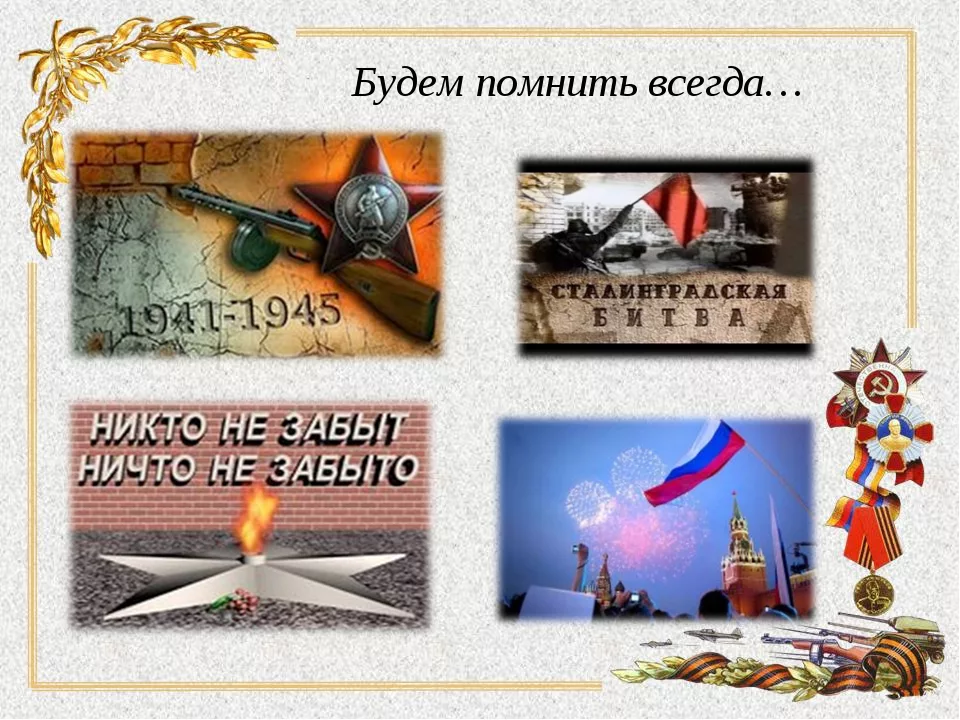 Будем помнить всегда…

1941-1945

СТАЛИНГРАДСКАЯ БИТВА

НИКТО НЕ ЗАБЫТ
НИЧТО НЕ ЗАБЫТО